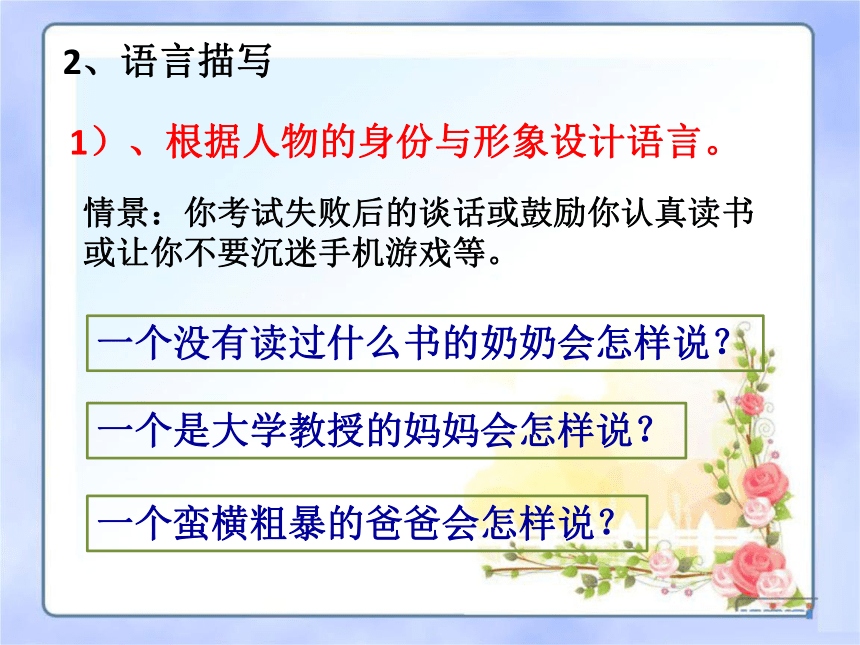 2、语言描写

1）、根据人物的身份与形象设计语言。

情景：你考试失败后的谈话或鼓励你认真读书或让你不要沉迷手机游戏等。

一个没有读过什么书的奶奶会怎样说？

一个是大学教授的妈妈会怎样说？

一个蛮横粗暴的爸爸会怎样说？